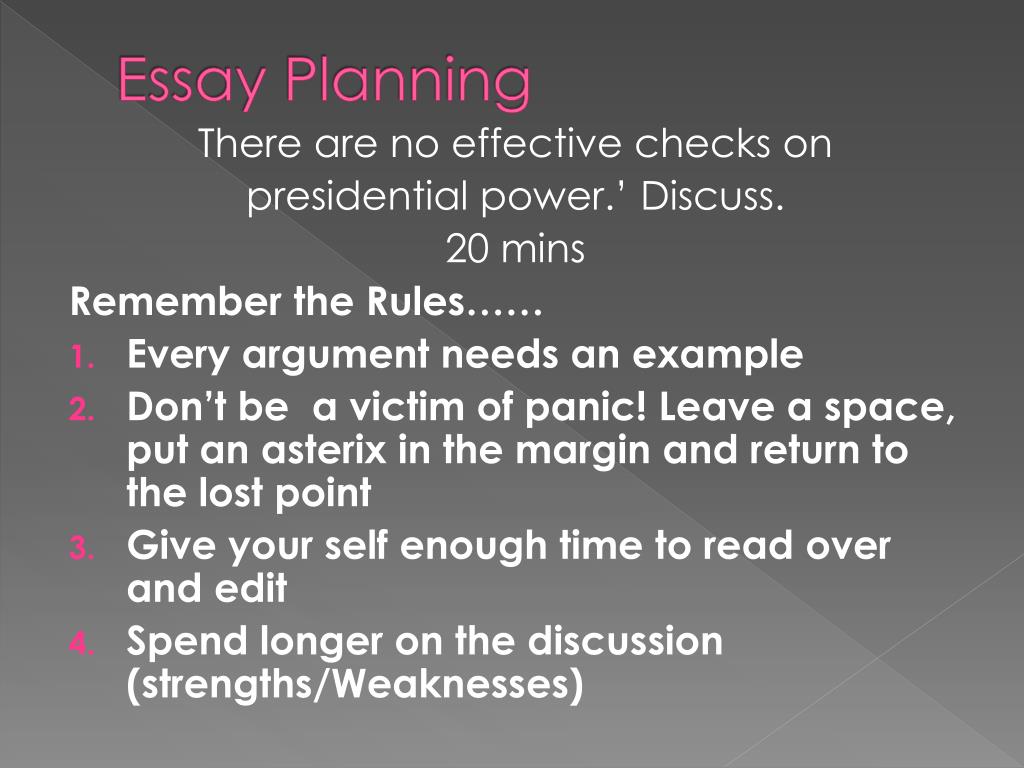 Essay Planning

There are no effective checks on presidential power.’ Discuss.
20 mins

Remember the Rules……

1. Every argument needs an example
2. Don’t be a victim of panic! Leave a space, put an asterix in the margin and return to the lost point
3. Give your self enough time to read over and edit
4. Spend longer on the discussion (strengths/Weaknesses)